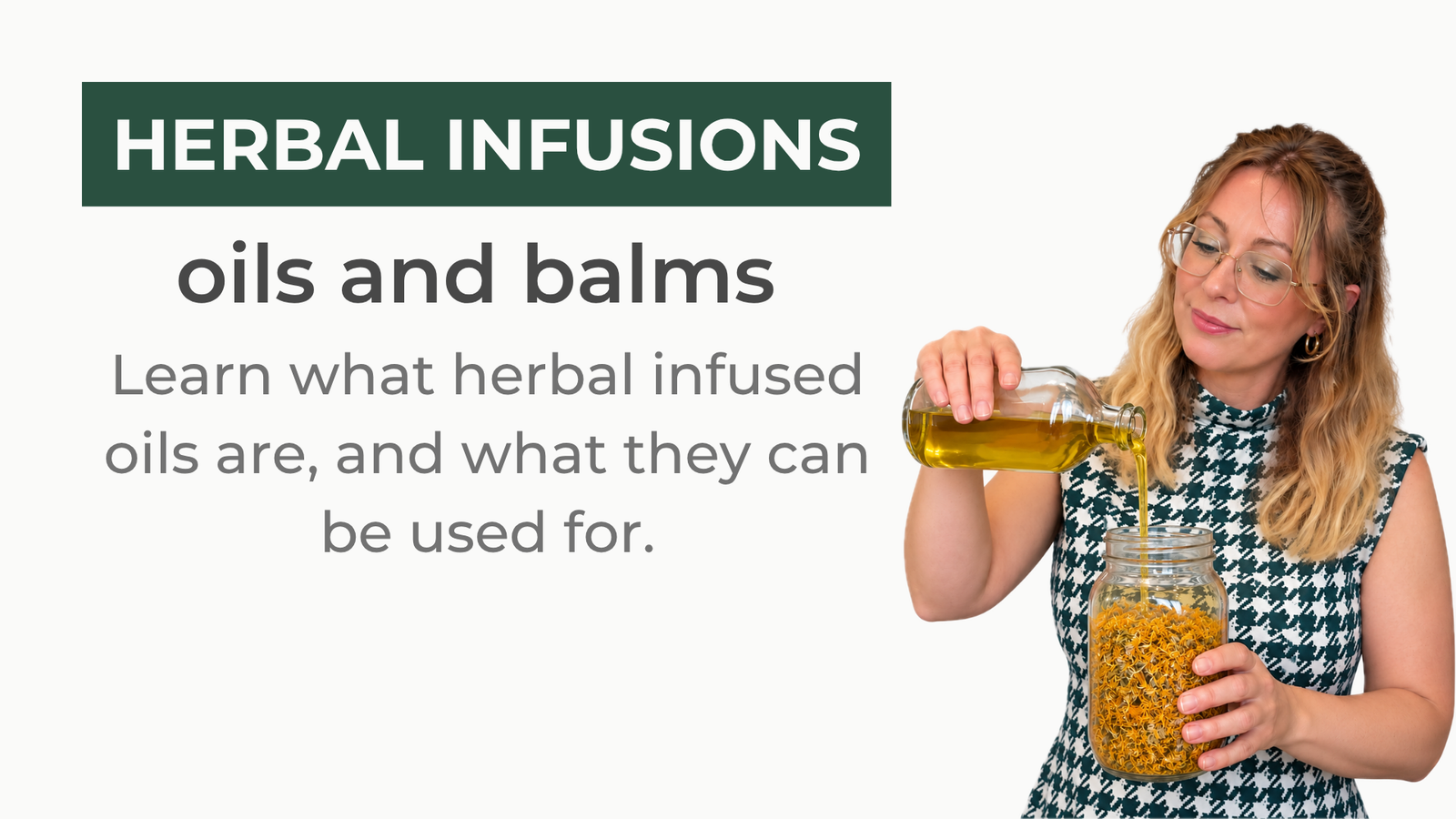 HERBAL INFUSIONS

oils and balms

Learn what herbal infused oils are, and what they can be used for.